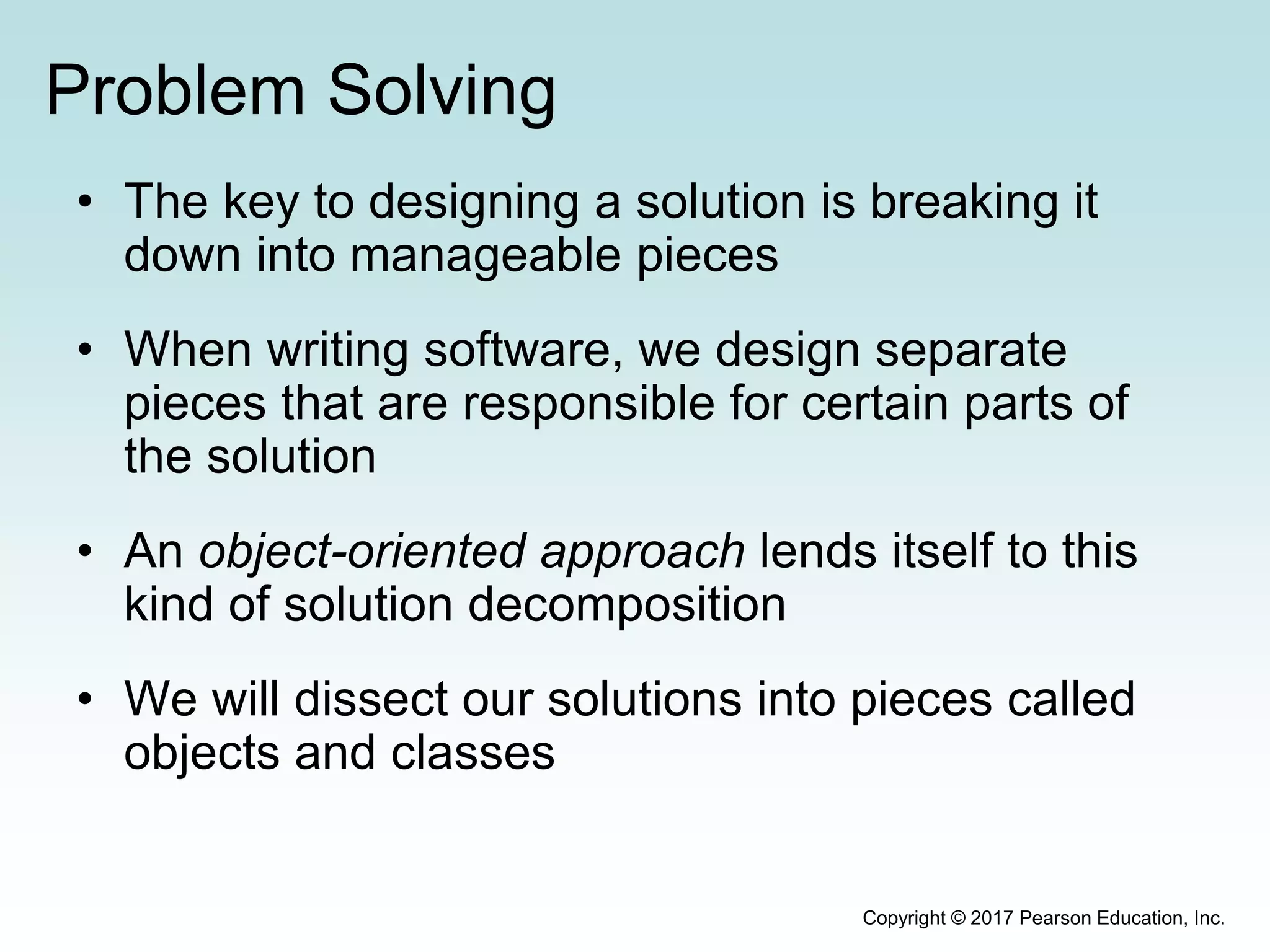 Problem Solving

• The key to designing a solution is breaking it down into manageable pieces

• When writing software, we design separate pieces that are responsible for certain parts of the solution

• An object-oriented approach lends itself to this kind of solution decomposition

• We will dissect our solutions into pieces called objects and classes

Copyright © 2017 Pearson Education, Inc.